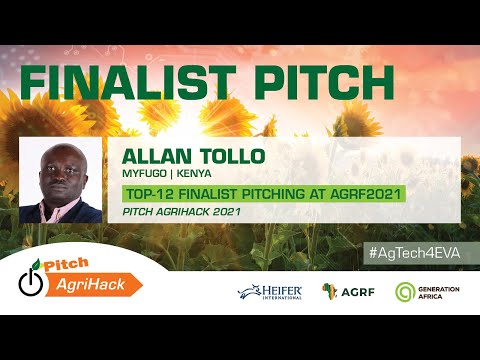 FINALIST PITCH

ALLAN TOLLO
MYFUGO | KENYA
TOP-12 FINALIST PITCHING AT AGRF2021
PITCH AGRIHACK 2021

#AgTech4EVA

Pitch
AgriHack

HEIFER INTERNATIONAL

AGRF

GENERATION AFRICA